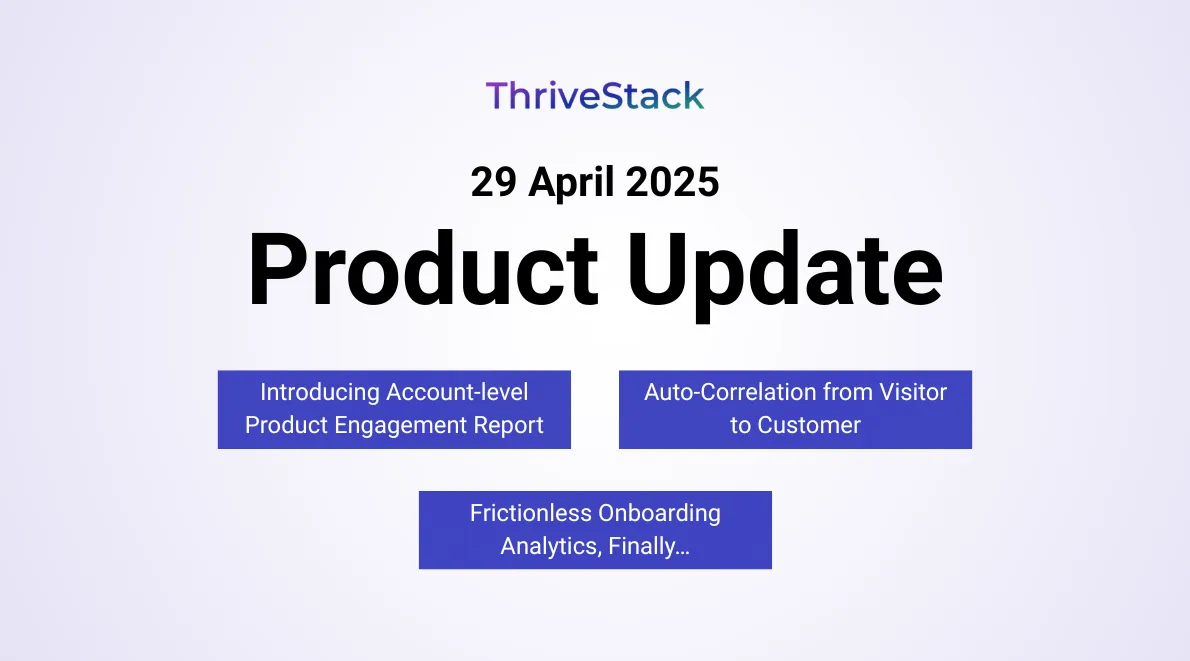 ThriveStack

29 April 2025

Product Update

Introducing Account-level Product Engagement Report

Auto-Correlation from Visitor to Customer

Frictionless Onboarding Analytics, Finally…